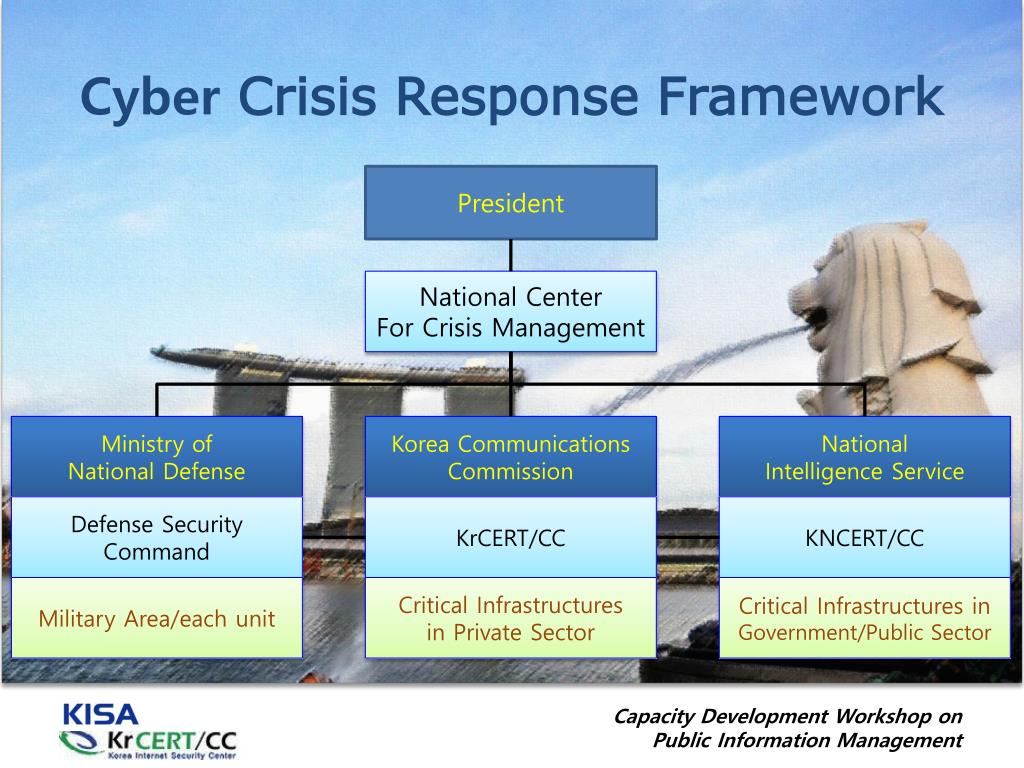 Cyber Crisis Response Framework

President

National Center
For Crisis Management

Ministry of
National Defense

Defense Security
Command

Military Area/each unit

Korea Communications
Commission

KrCERT/CC

Critical Infrastructures
in Private Sector

National
Intelligence Service

KNCERT/CC

Critical Infrastructures in
Government/Public Sector

KISA
KrCERT/CC
Korea Internet Security Center

Capacity Development Workshop on
Public Information Management